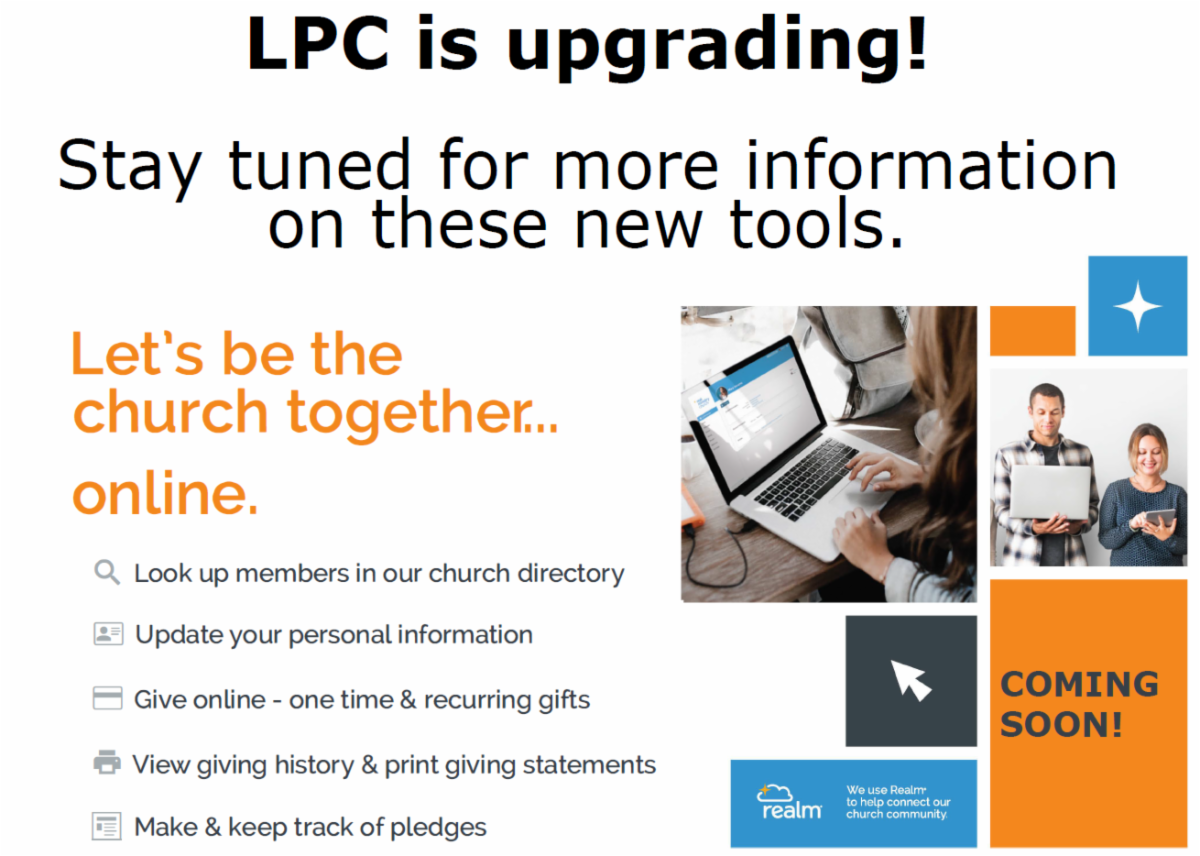 LPC is upgrading!

Stay tuned for more information on these new tools.

Let's be the church together... online.

Look up members in our church directory

Update your personal information

Give online - one time & recurring gifts

View giving history & print giving statements

Make & keep track of pledges

COMING SOON!

realm

We use Realm to help connect our church community.